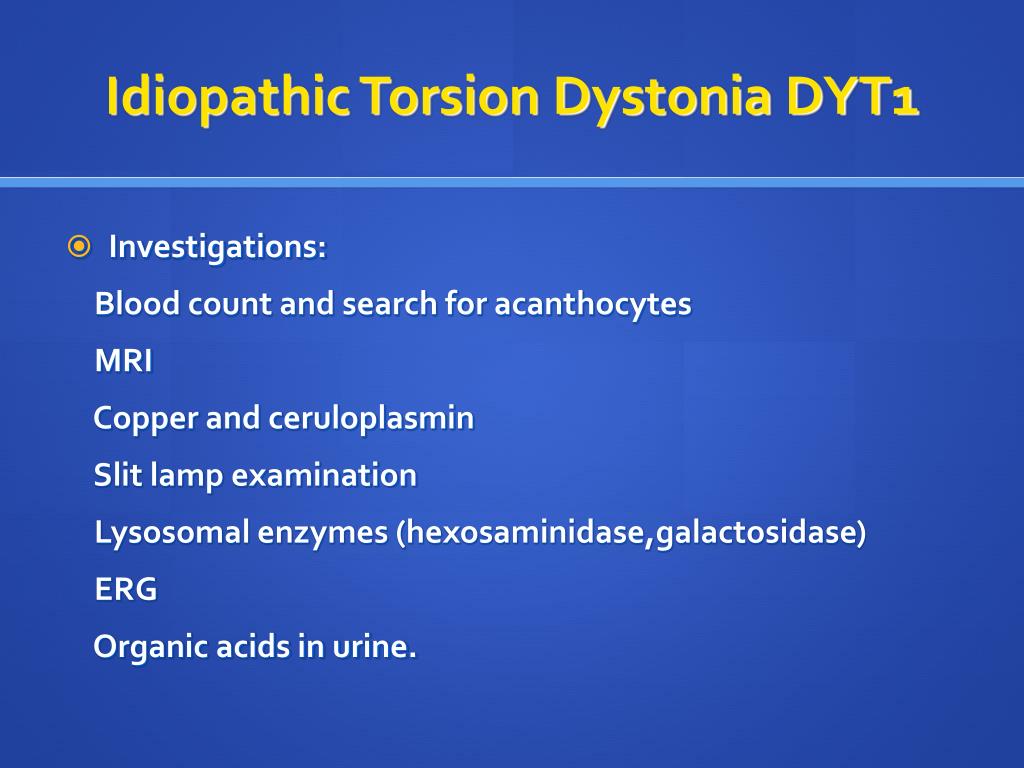 Idiopathic Torsion Dystonia DYT1

Investigations:

Blood count and search for acanthocytes

MRI

Copper and ceruloplasmin

Slit lamp examination

Lysosomal enzymes (hexosaminidase,galactosidase)

ERG

Organic acids in urine.